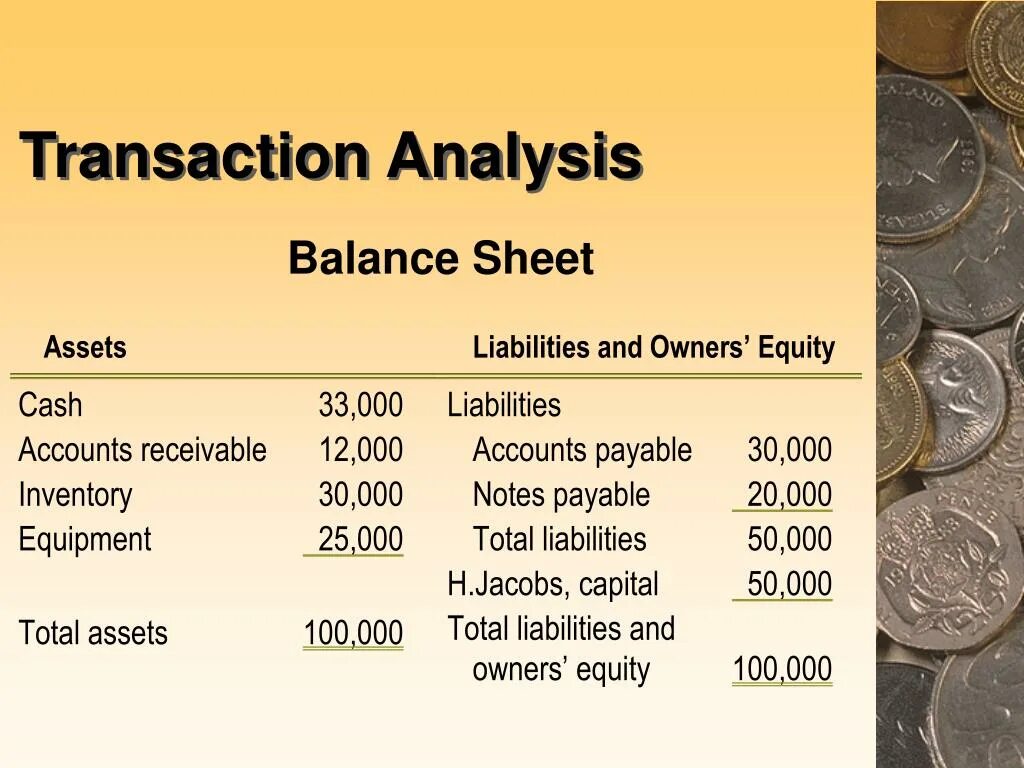 Transaction Analysis

Balance Sheet

| Assets | | Liabilities and Owners' Equity | |
|---|---|---|---|
| Cash | 33,000 | Liabilities | |
| Accounts receivable | 12,000 | Accounts payable | 30,000 |
| Inventory | 30,000 | Notes payable | 20,000 |
| Equipment | 25,000 | Total liabilities | 50,000 |
| | | H.Jacobs, capital | 50,000 |
| Total assets | 100,000 | Total liabilities and owners' equity | 100,000 |